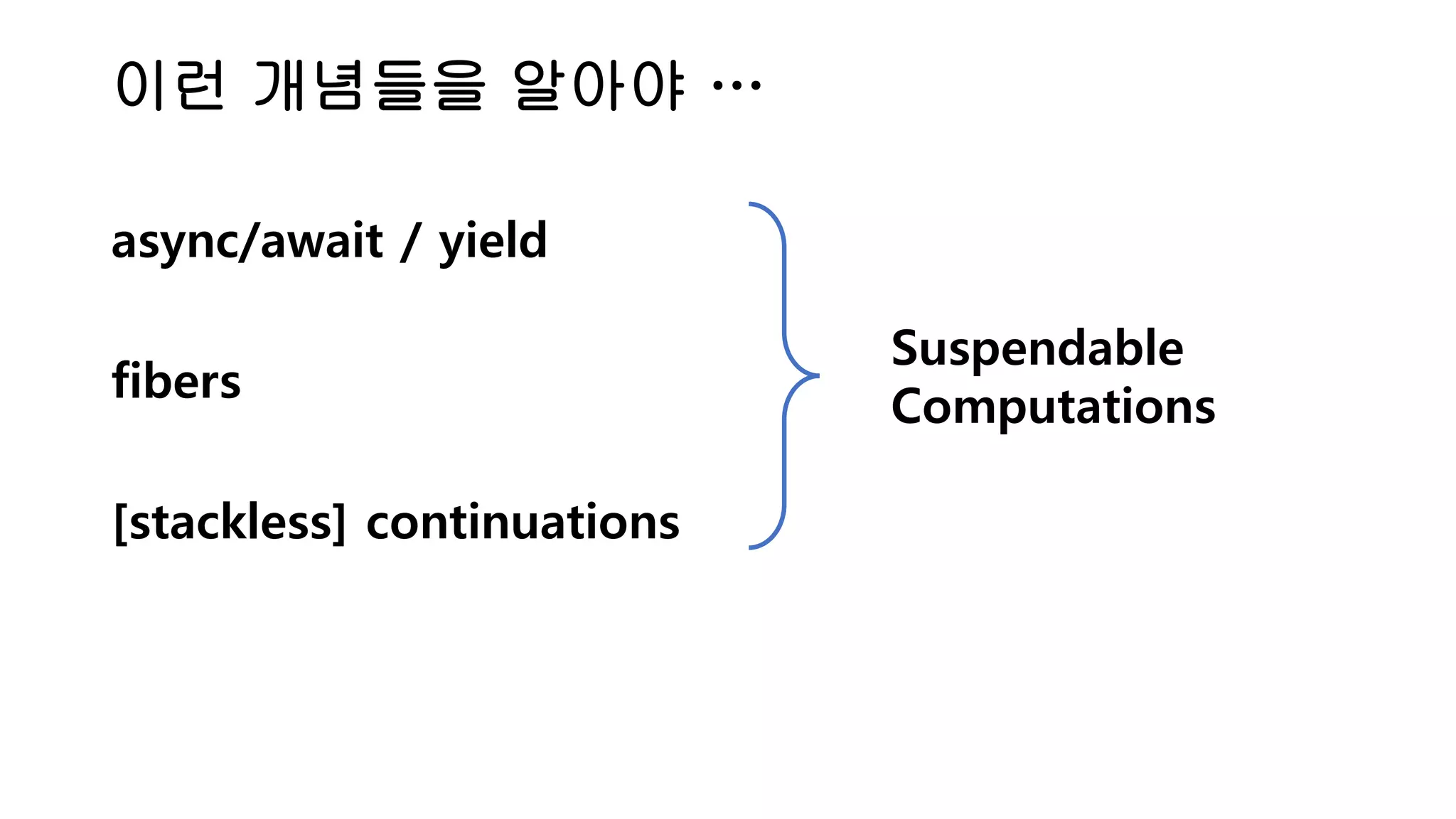 이런 개념들을 알아야 …

async/await / yield

fibers

[stackless] continuations

Suspendable Computations